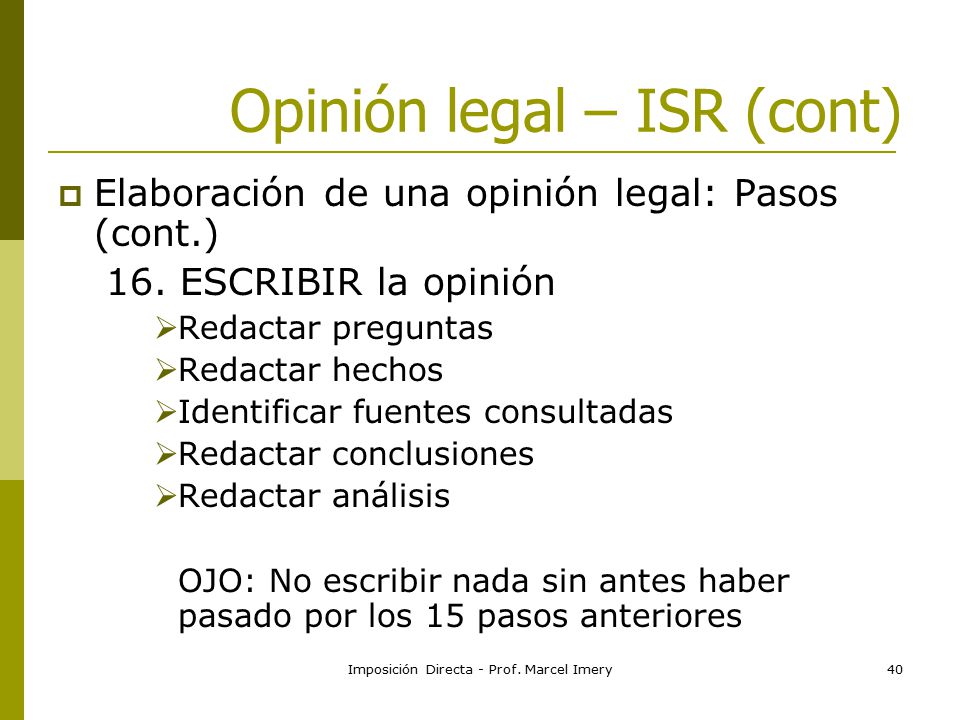 Opinión legal – ISR (cont)

Elaboración de una opinión legal: Pasos (cont.)

16. ESCRIBIR la opinión

Redactar preguntas
Redactar hechos
Identificar fuentes consultadas
Redactar conclusiones
Redactar análisis

OJO: No escribir nada sin antes haber pasado por los 15 pasos anteriores

Imposición Directa - Prof. Marcel Imery

40